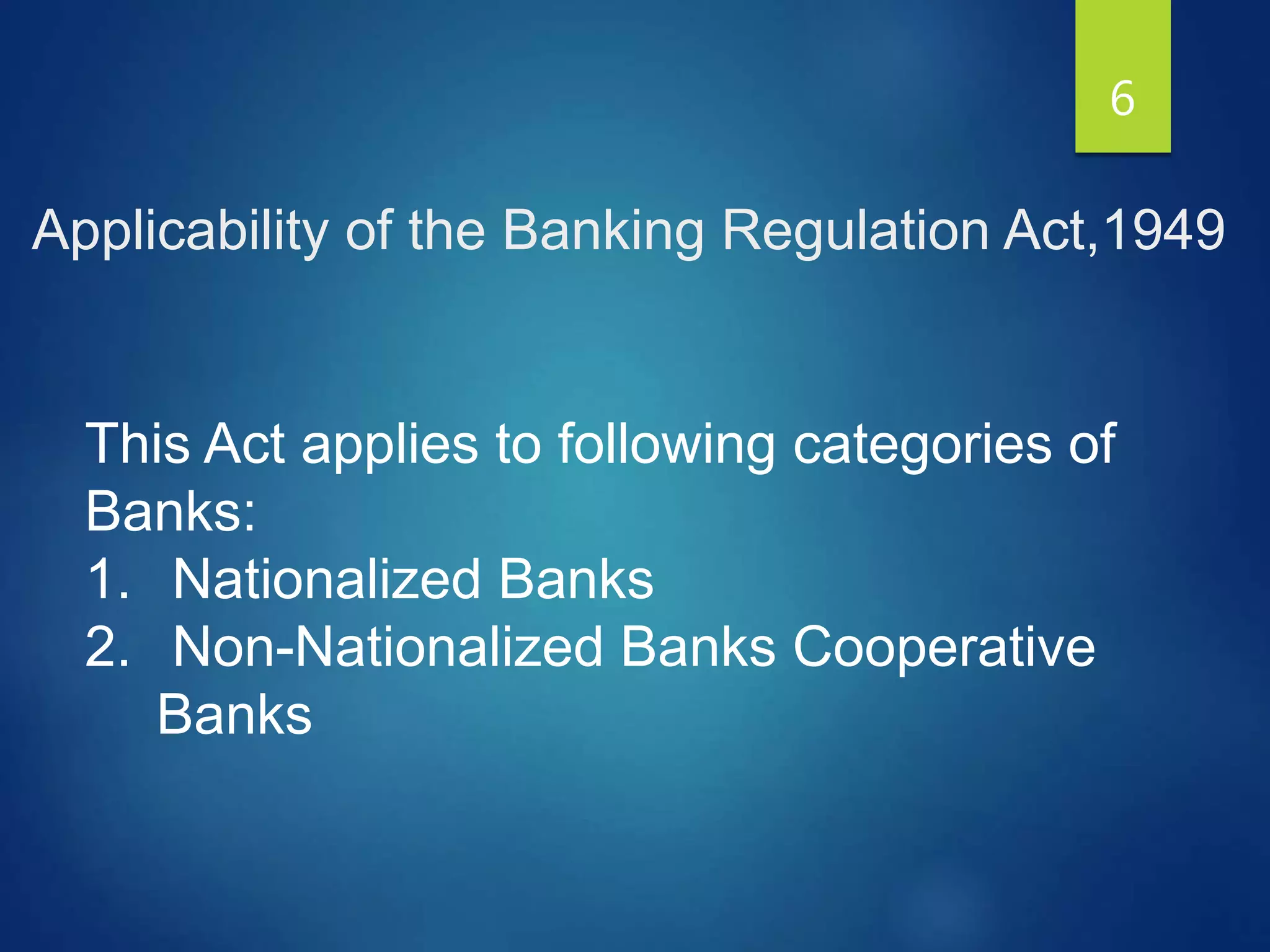 6

Applicability of the Banking Regulation Act,1949

This Act applies to following categories of Banks:
1. Nationalized Banks
2. Non-Nationalized Banks Cooperative Banks